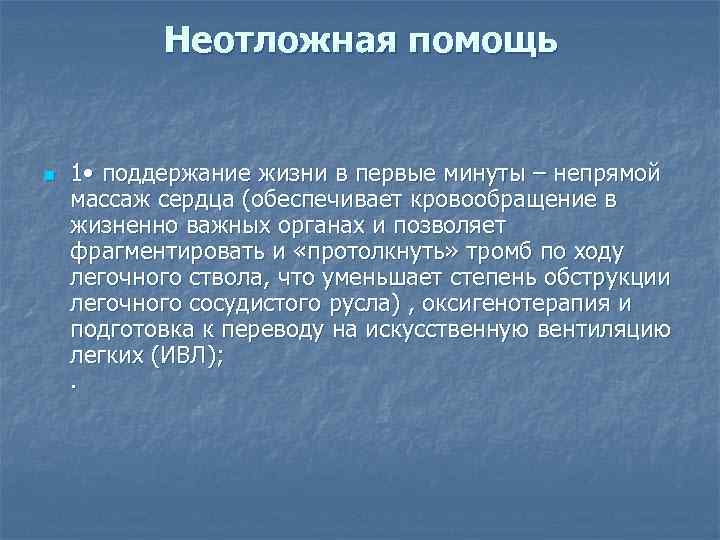 Неотложная помощь

1• поддержание жизни в первые минуты – непрямой массаж сердца (обеспечивает кровообращение в жизненно важных органах и позволяет фрагментировать и «протолкнуть» тромб по ходу легочного ствола, что уменьшает степень обструкции легочного сосудистого русла) , оксигенотерапия и подготовка к переводу на искусственную вентиляцию легких (ИВЛ);
.